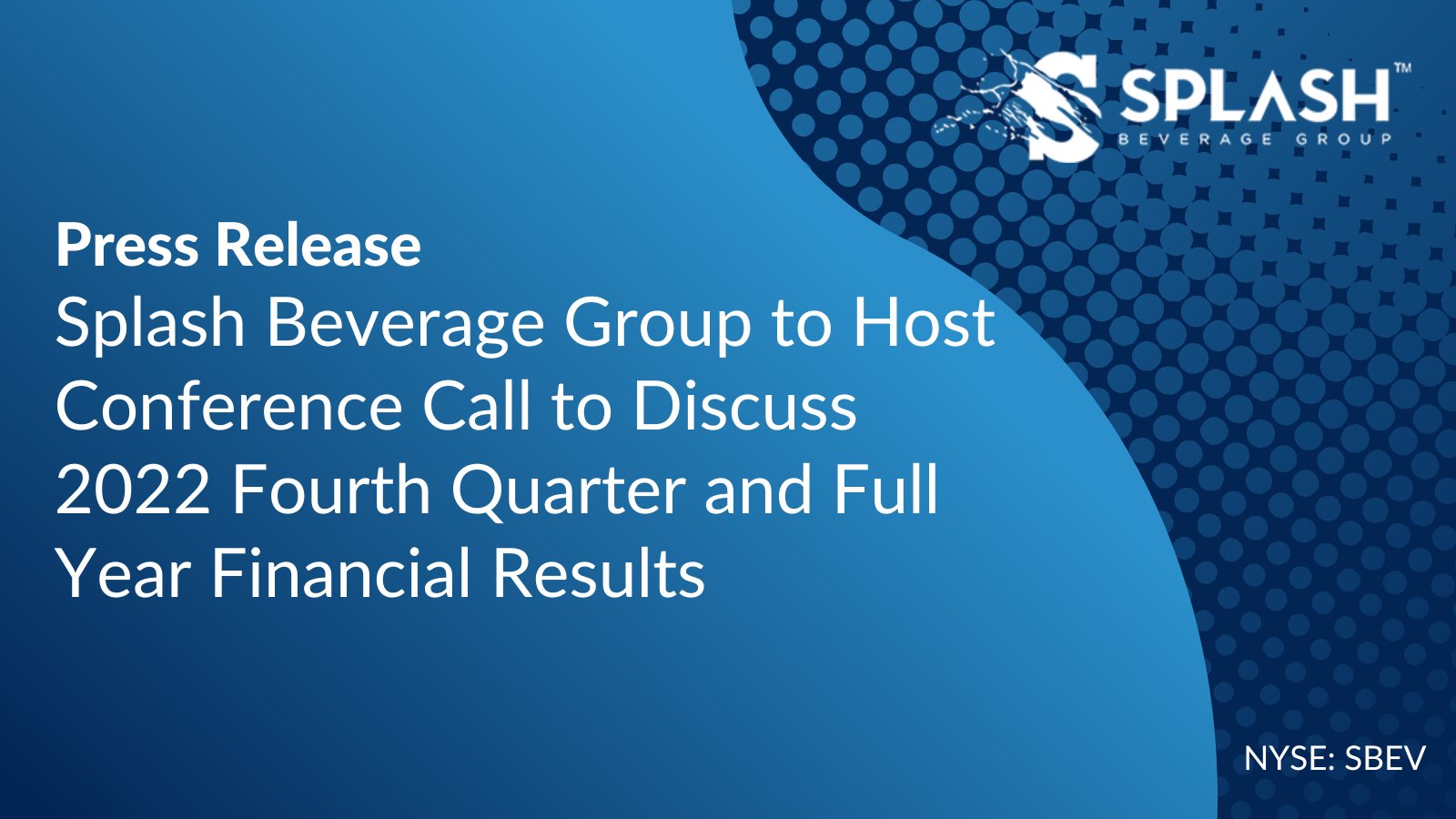 SPLASH™
BEVERAGE GROUP

Press Release
Splash Beverage Group to Host Conference Call to Discuss 2022 Fourth Quarter and Full Year Financial Results

NYSE: SBEV